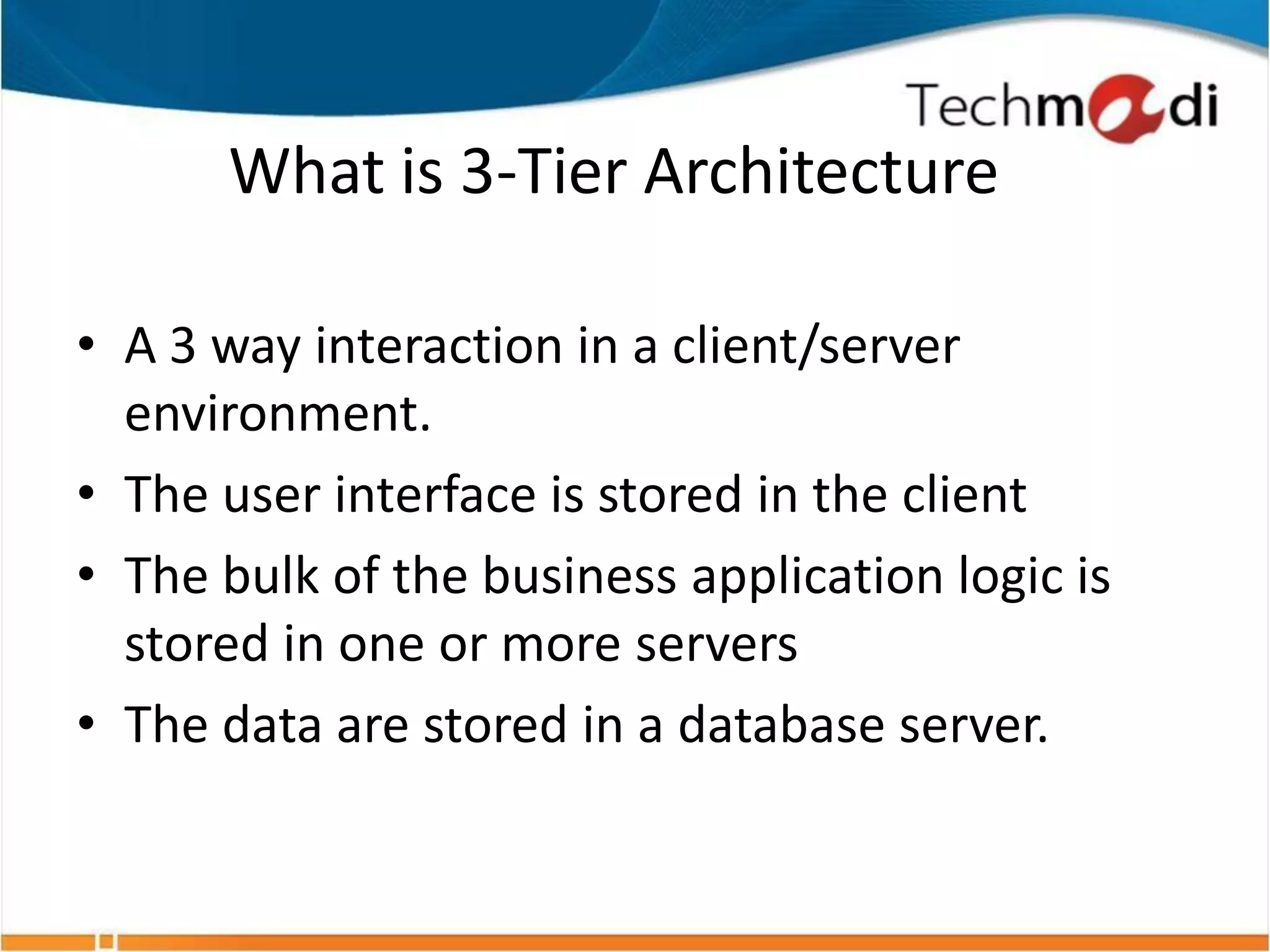 Techmodi

What is 3-Tier Architecture

• A 3 way interaction in a client/server environment.
• The user interface is stored in the client
• The bulk of the business application logic is stored in one or more servers
• The data are stored in a database server.